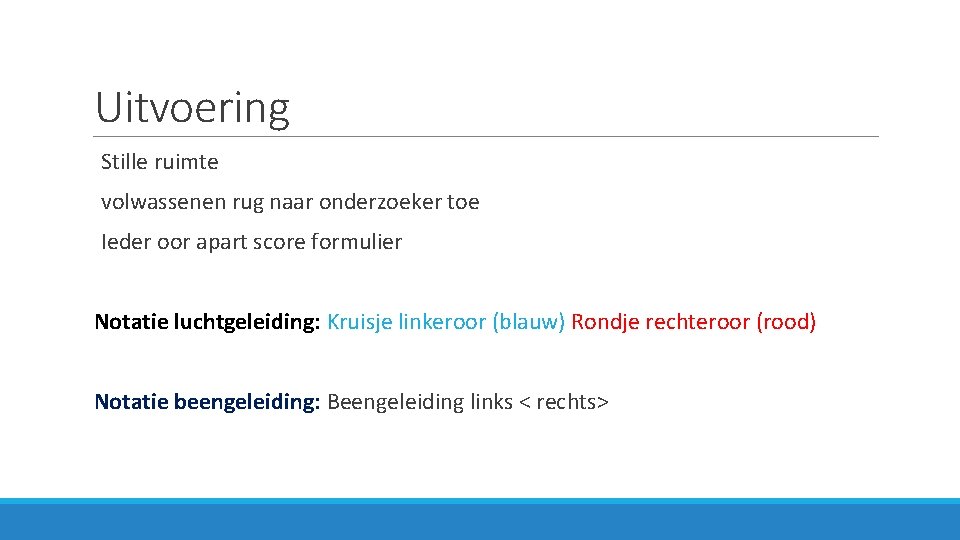 Uitvoering

Stille ruimte

volwassenen rug naar onderzoeker toe

Ieder oor apart score formulier

Notatie luchtgeleiding: Kruisje linkeroor (blauw) Rondje rechteroor (rood)

Notatie beengeleiding: Beengeleiding links < rechts>